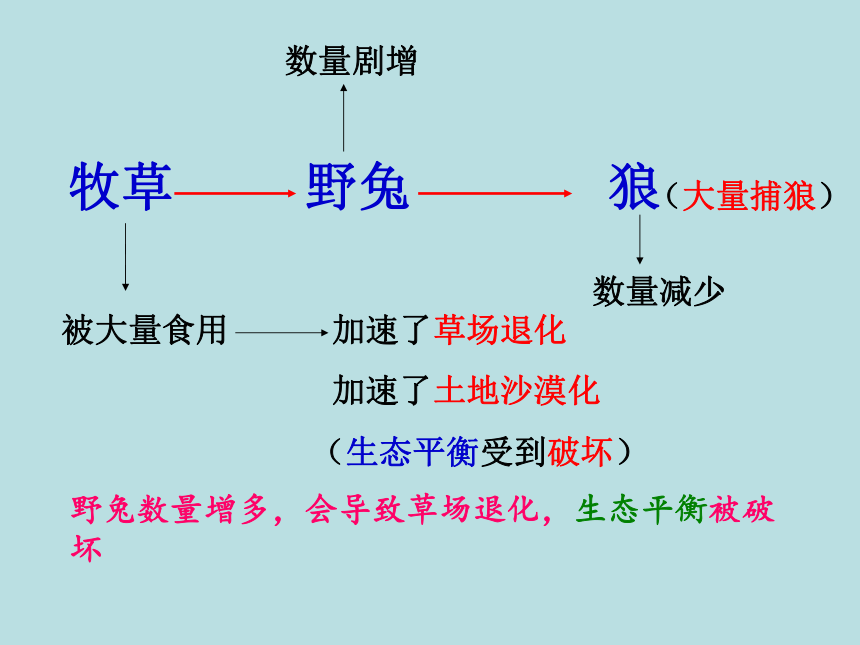 数量剧增

牧草 野兔 狼（大量捕狼）

数量减少

被大量食用 加速了草场退化

加速了土地沙漠化

（生态平衡受到破坏）

野兔数量增多，会导致草场退化，生态平衡被破坏